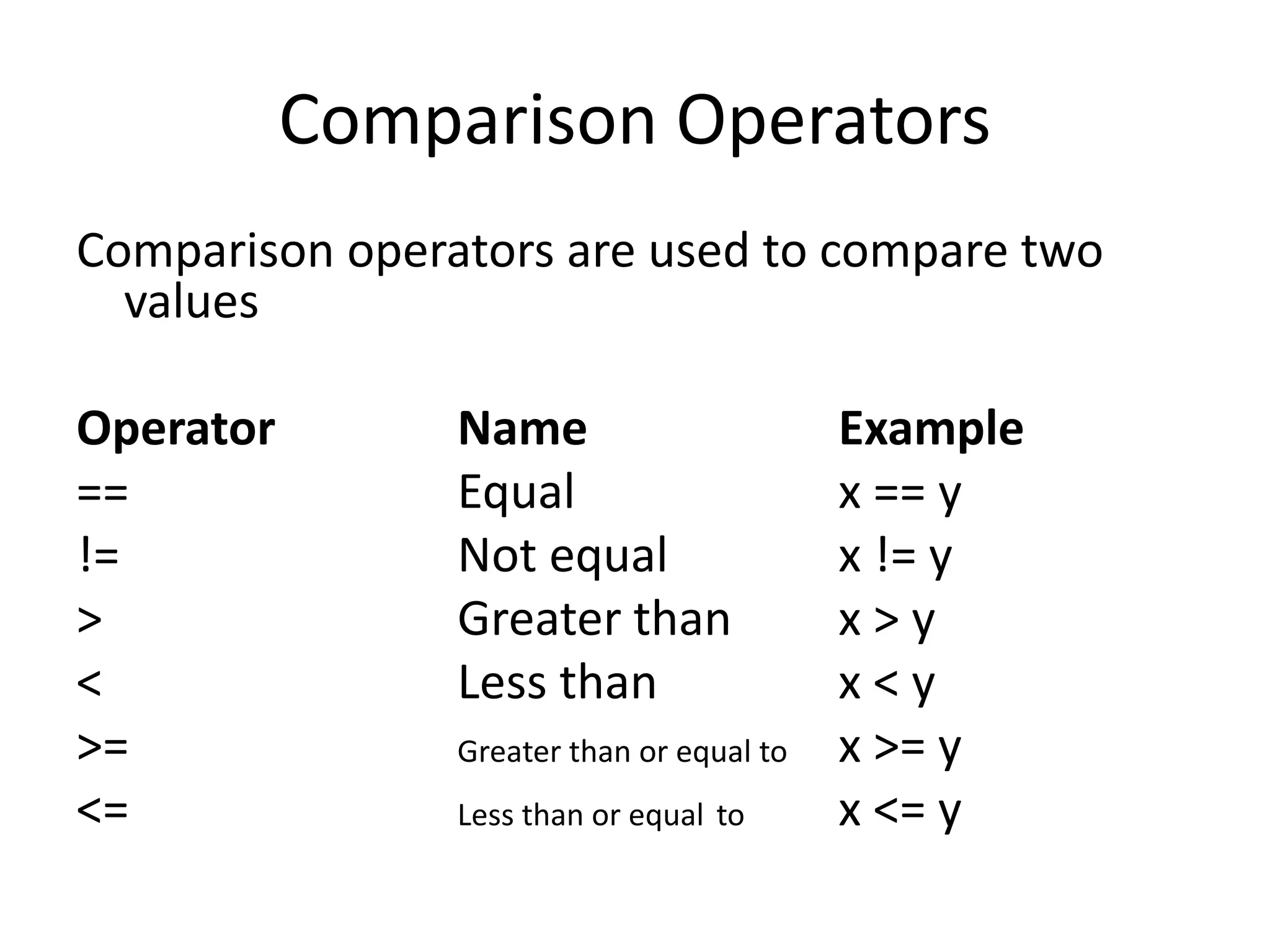 Comparison Operators

Comparison operators are used to compare two values

| Operator | Name | Example |
|---|---|---|
| == | Equal | x == y |
| != | Not equal | x != y |
| > | Greater than | x > y |
| < | Less than | x < y |
| >= | Greater than or equal to | x >= y |
| <= | Less than or equal to | x <= y |